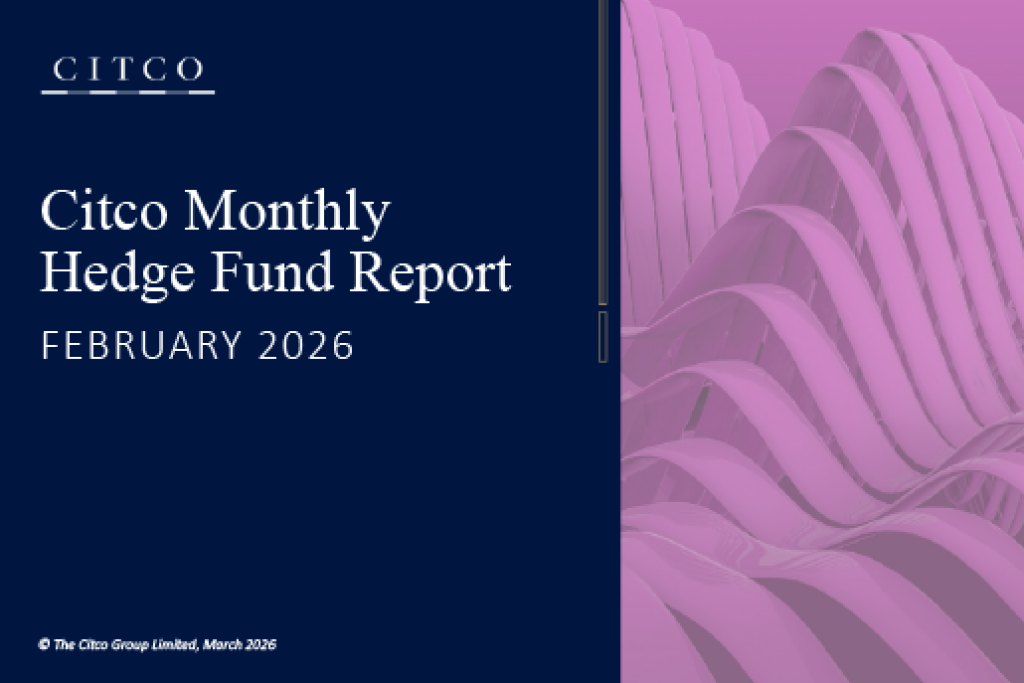 CITCO

Citco Monthly Hedge Fund Report

FEBRUARY 2026

© The Citco Group Limited, March 2026